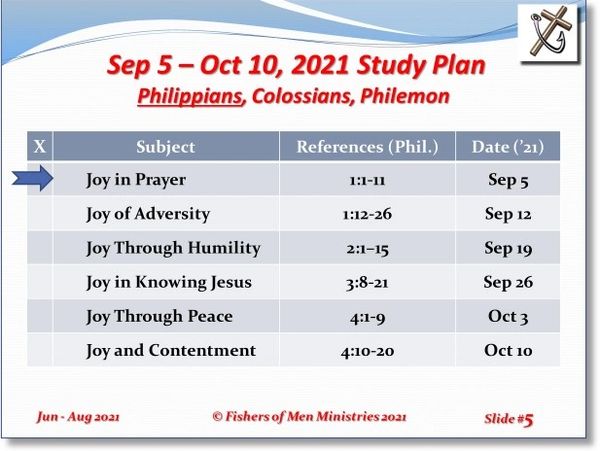 Sep 5 – Oct 10, 2021 Study Plan
Philippians, Colossians, Philemon

| X | Subject | References (Phil.) | Date ('21) |
|---|---|---|---|
| | Joy in Prayer | 1:1-11 | Sep 5 |
| | Joy of Adversity | 1:12-26 | Sep 12 |
| | Joy Through Humility | 2:1–15 | Sep 19 |
| | Joy in Knowing Jesus | 3:8-21 | Sep 26 |
| | Joy Through Peace | 4:1-9 | Oct 3 |
| | Joy and Contentment | 4:10-20 | Oct 10 |

Jun - Aug 2021
© Fishers of Men Ministries 2021
Slide #5